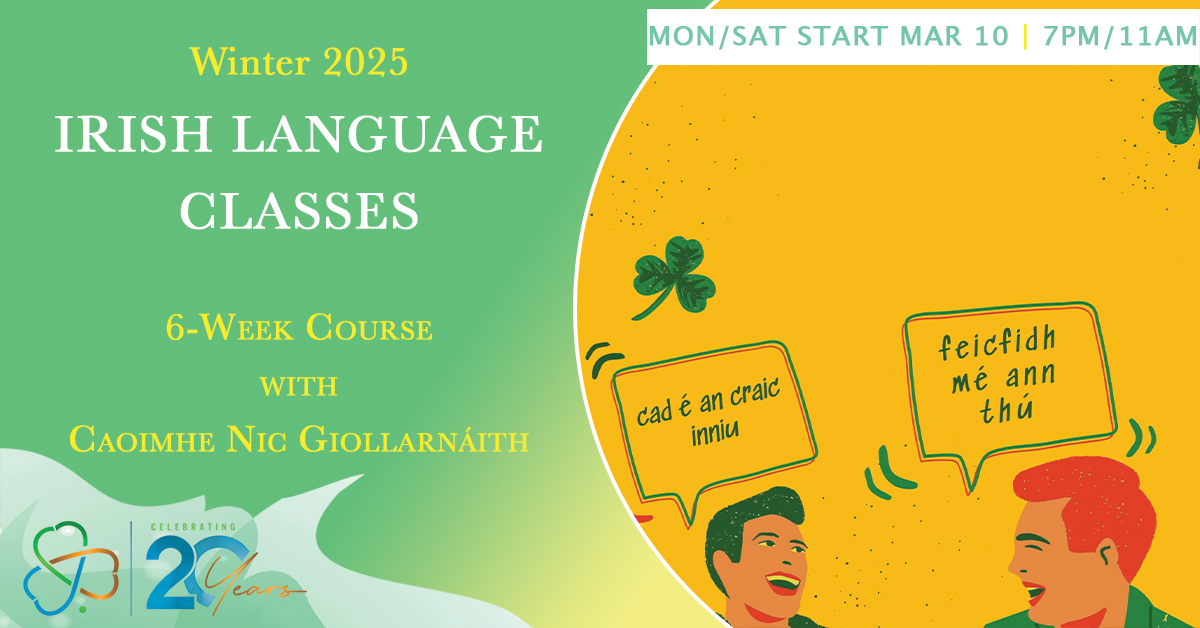 MON/SAT START MAR 10 | 7PM/11AM

Winter 2025

IRISH LANGUAGE CLASSES

6-Week Course with Caoimhe Nic Giollarnáith

cad é an craic inniu

feicfidh mé ann thú

CELEBRATING 20 Years